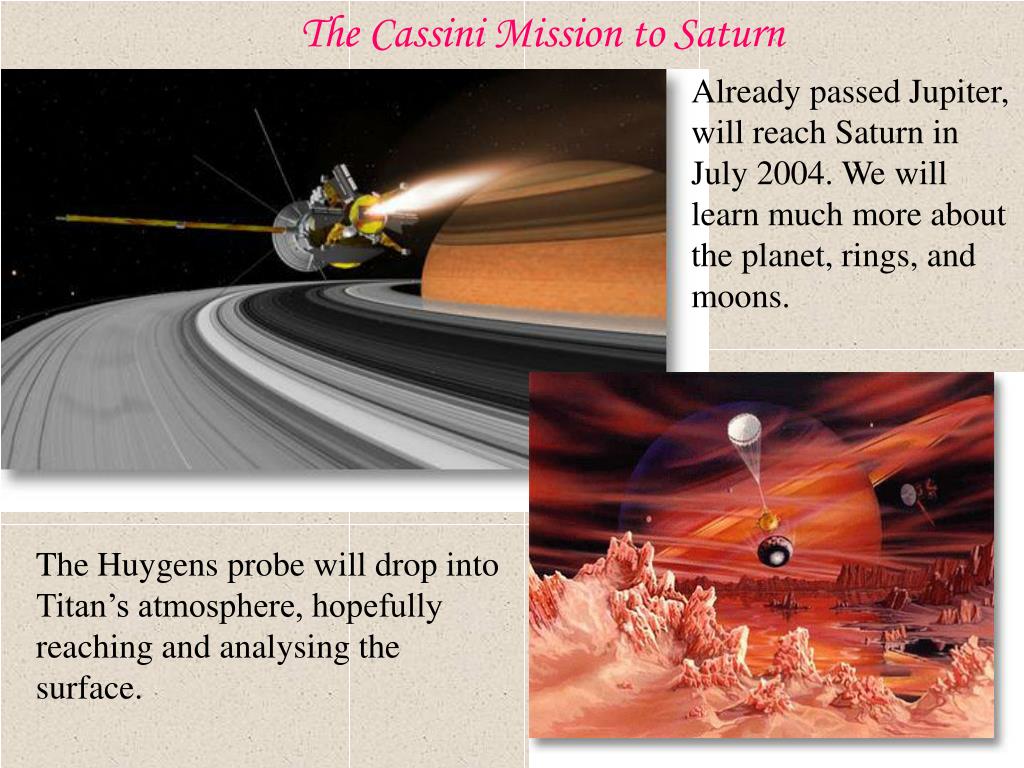 The Cassini Mission to Saturn

Already passed Jupiter, will reach Saturn in July 2004. We will learn much more about the planet, rings, and moons.

The Huygens probe will drop into Titan’s atmosphere, hopefully reaching and analysing the surface.